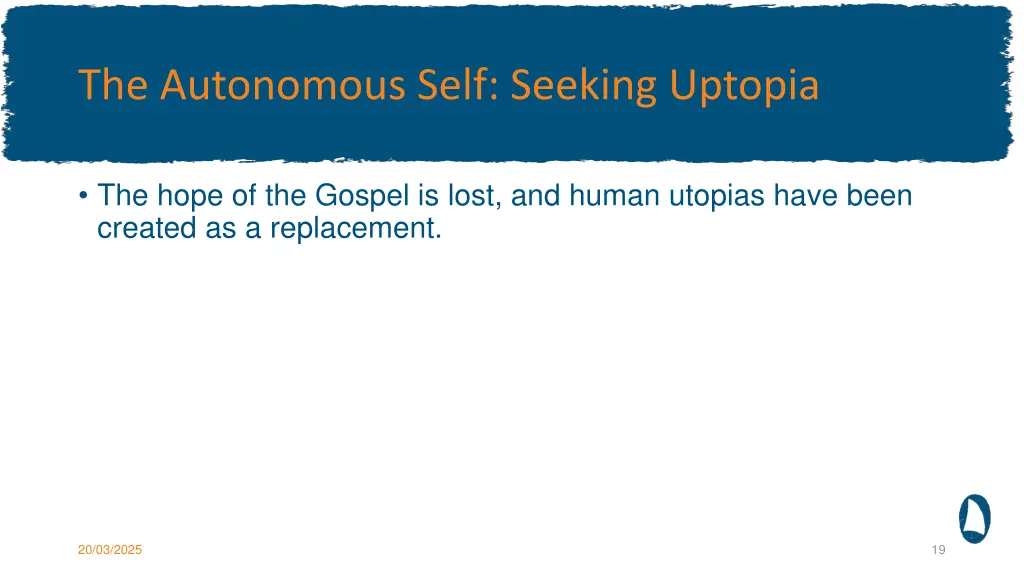 The Autonomous Self: Seeking Uptopia

• The hope of the Gospel is lost, and human utopias have been created as a replacement.

20/03/2025

19